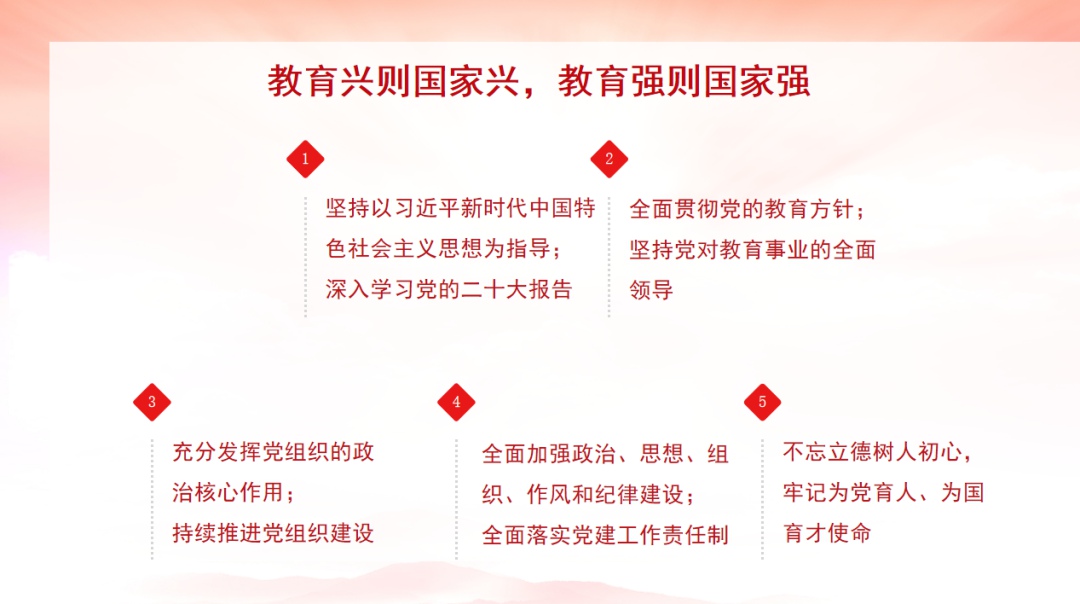 教育兴则国家兴，教育强则国家强

1

坚持以习近平新时代中国特色社会主义思想为指导；深入学习党的二十大报告

2

全面贯彻党的教育方针；坚持党对教育事业的全面领导

3

充分发挥党组织的政治核心作用；持续推进党组织建设

4

全面加强政治、思想、组织、作风和纪律建设；全面落实党建工作责任制

5

不忘立德树人初心，牢记为党育人、为国育才使命